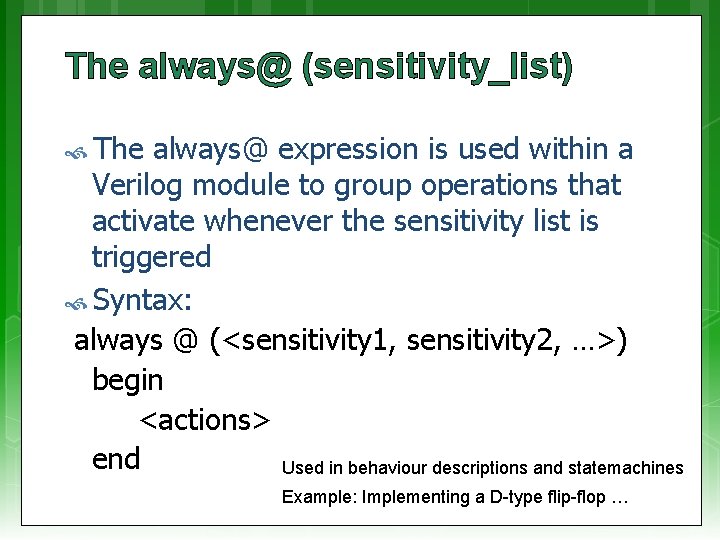 The always@ (sensitivity_list)

The always@ expression is used within a Verilog module to group operations that activate whenever the sensitivity list is triggered

Syntax:

always @ (<sensitivity1, sensitivity2, …>)
begin
<actions>
end

Used in behaviour descriptions and statemachines

Example: Implementing a D-type flip-flop …